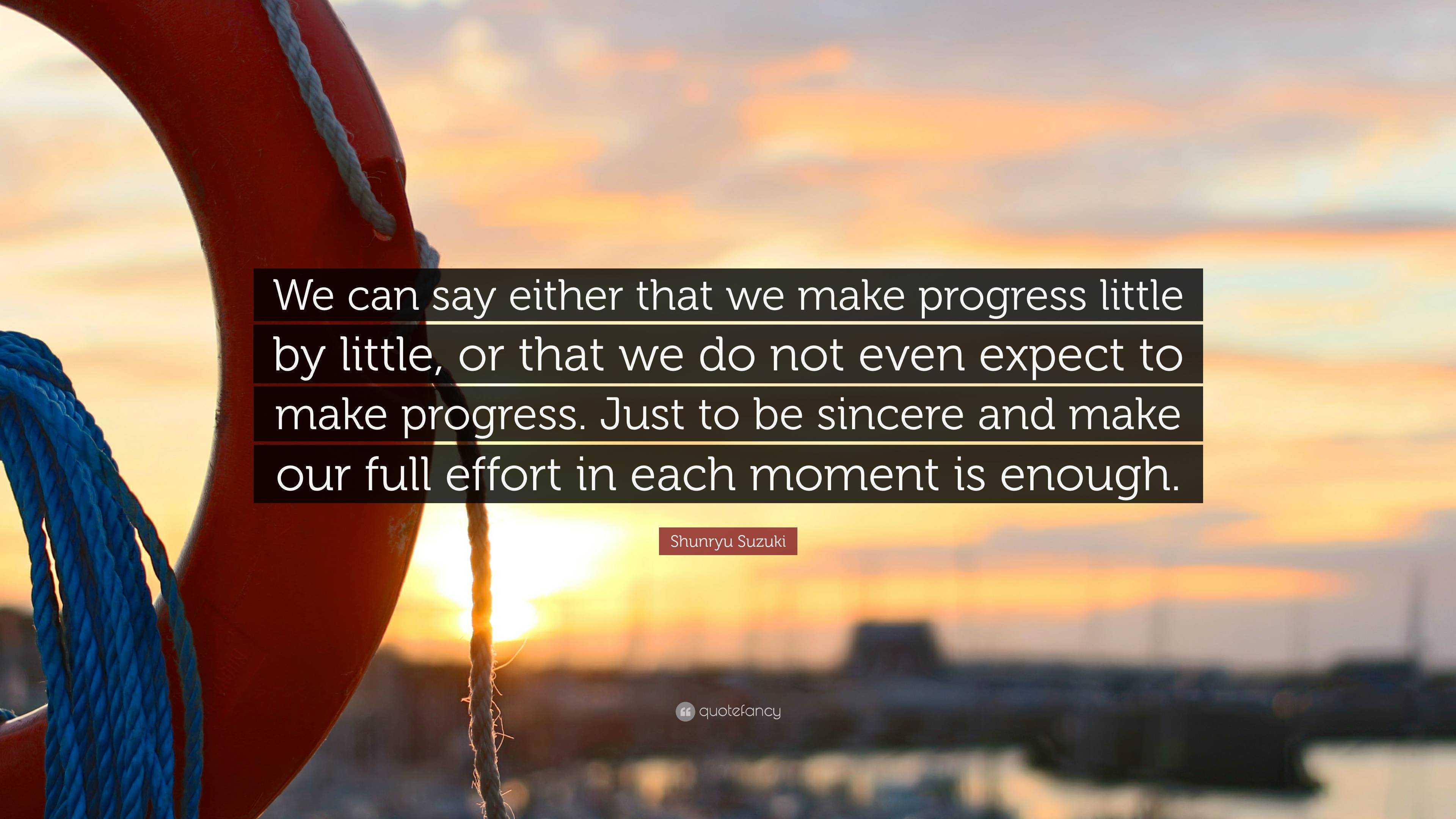 We can say either that we make progress little by little, or that we do not even expect to make progress. Just to be sincere and make our full effort in each moment is enough.

Shunryu Suzuki

quotefancy